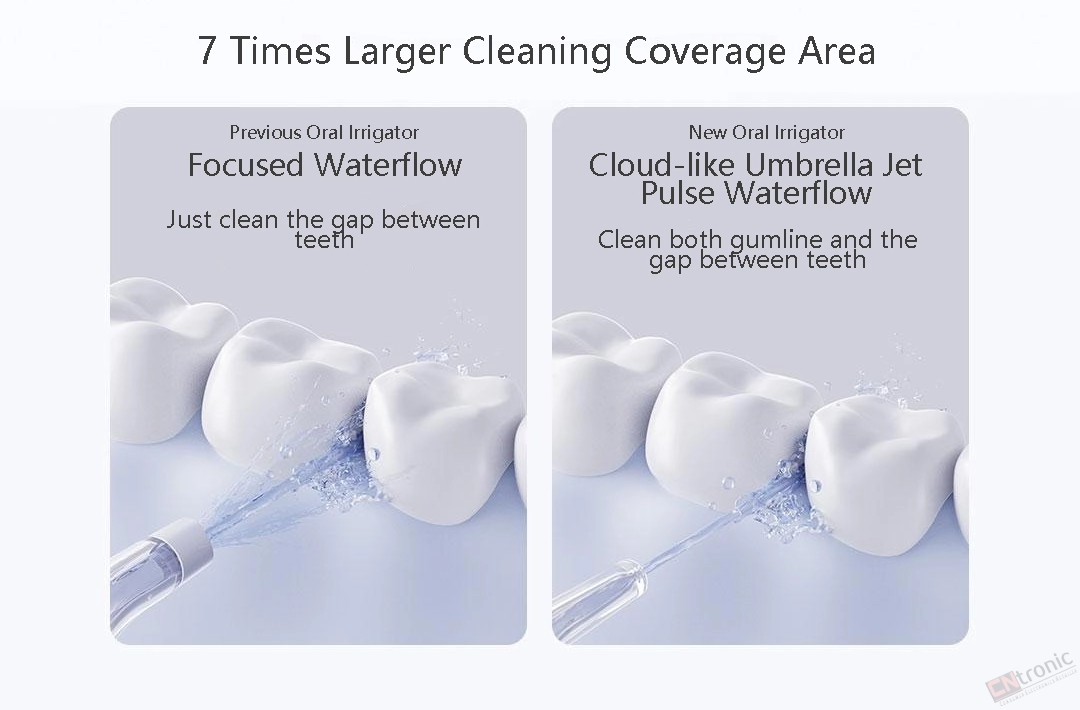 7 Times Larger Cleaning Coverage Area

Previous Oral Irrigator
Focused Waterflow
Just clean the gap between teeth

New Oral Irrigator
Cloud-like Umbrella Jet Pulse Waterflow
Clean both gumline and the gap between teeth

CNtronic